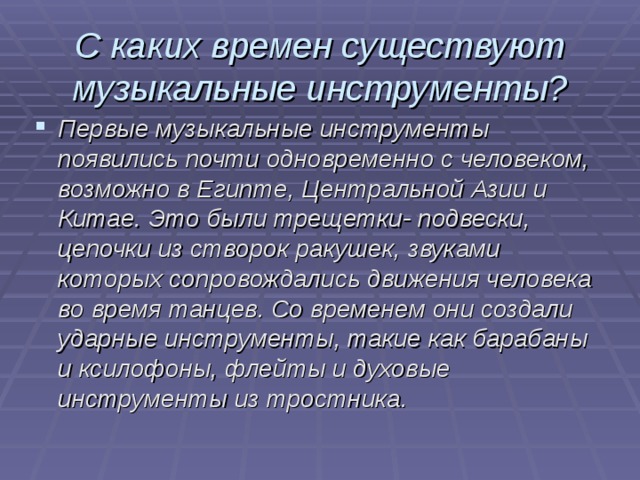 С каких времен существуют музыкальные инструменты?

Первые музыкальные инструменты появились почти одновременно с человеком, возможно в Египте, Центральной Азии и Китае. Это были трещетки- подвески, цепочки из створок ракушек, звуками которых сопровождались движения человека во время танцев. Со временем они создали ударные инструменты, такие как барабаны и ксилофоны, флейты и духовые инструменты из тростника.